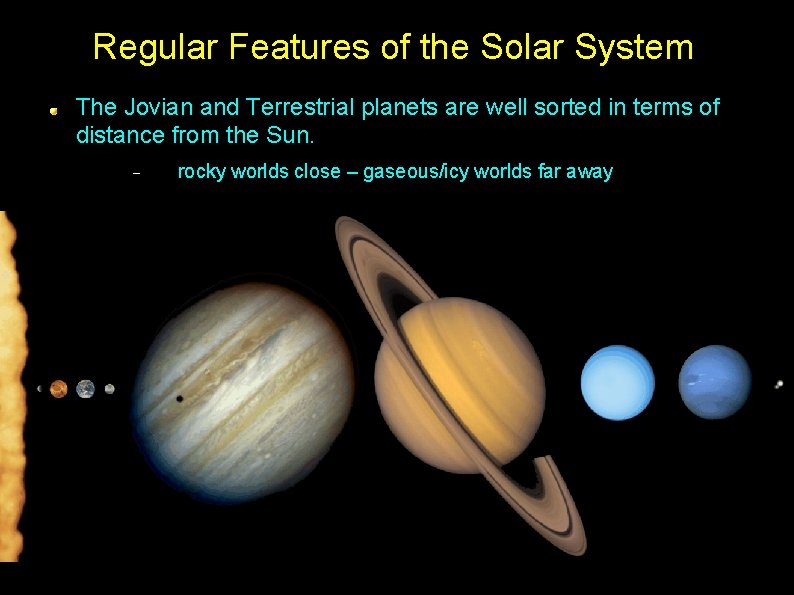 Regular Features of the Solar System

The Jovian and Terrestrial planets are well sorted in terms of distance from the Sun.

– rocky worlds close – gaseous/icy worlds far away